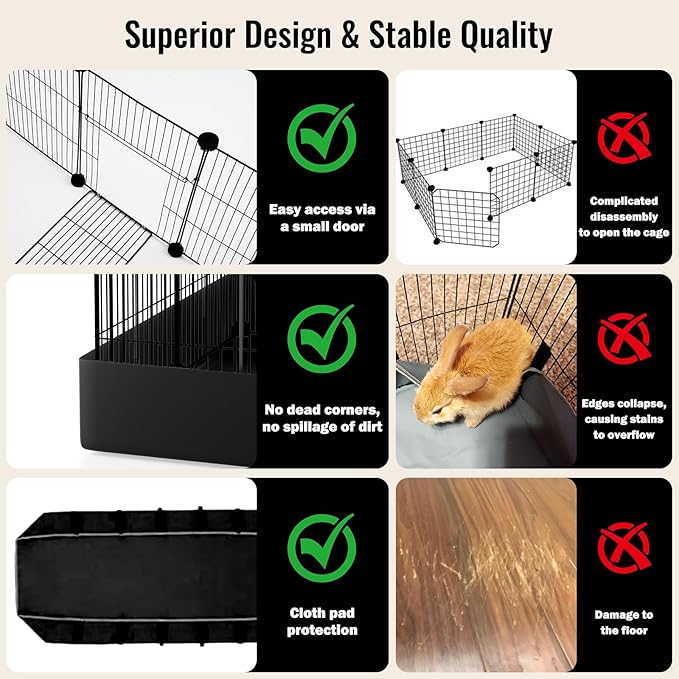 Superior Design & Stable Quality

Easy access via a small door

Complicated disassembly to open the cage

No dead corners, no spillage of dirt

Edges collapse, causing stains to overflow

Cloth pad protection

Damage to the floor